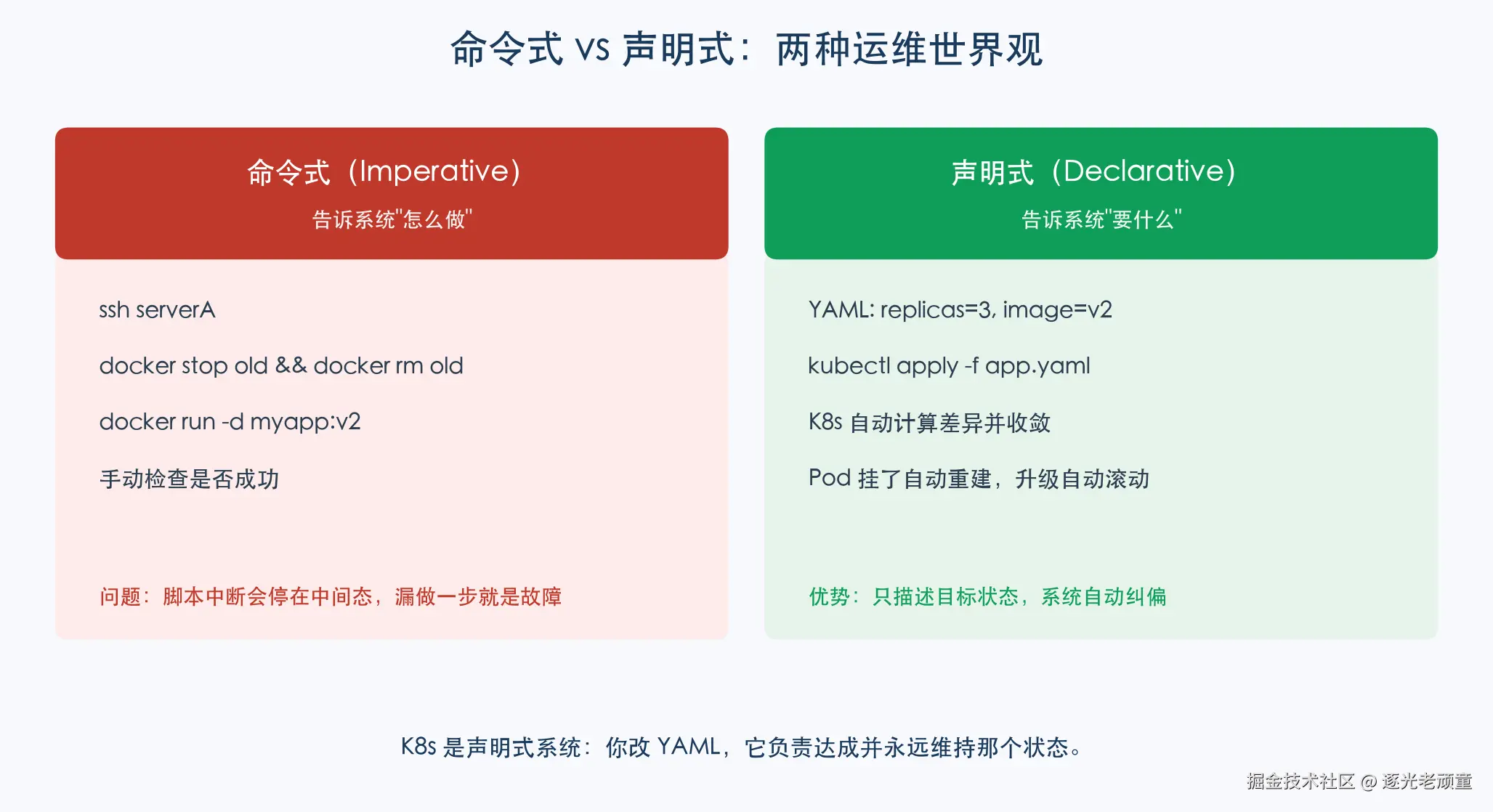 命令式 vs 声明式：两种运维世界观

命令式（Imperative）

告诉系统"怎么做"

ssh serverA

docker stop old && docker rm old

docker run -d myapp:v2

手动检查是否成功

问题：脚本中断会停在中间态，漏做一步就是故障

声明式（Declarative）

告诉系统"要什么"

YAML: replicas=3, image=v2

kubectl apply -f app.yaml

K8s 自动计算差异并收敛

Pod 挂了自动重建，升级自动滚动

优势：只描述目标状态，系统自动纠偏

K8s 是声明式系统：你改 YAML，它负责达成并永远维持那个状态。

掘金技术社区 @ 逐光老顽童